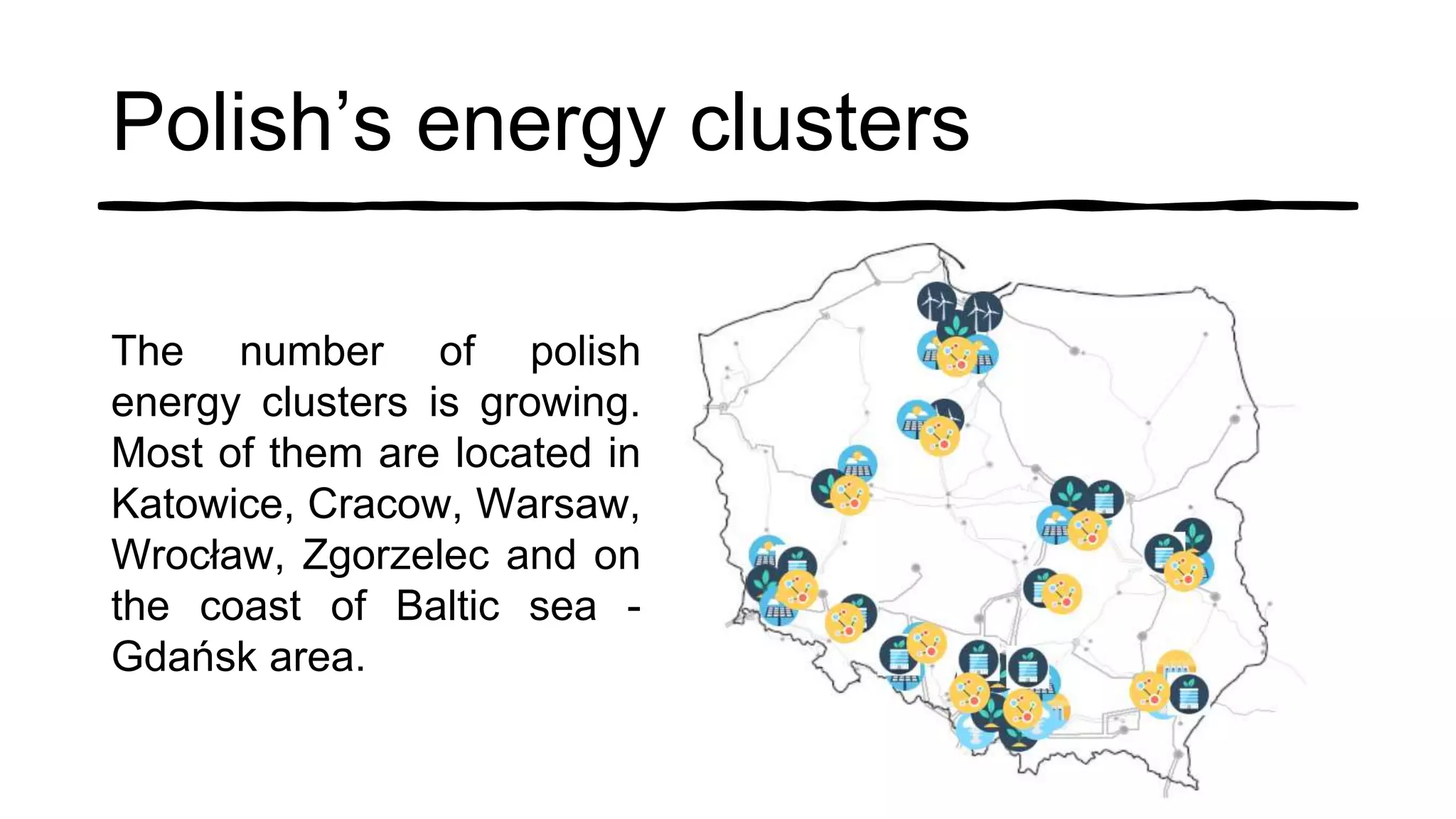 Polish’s energy clusters

The number of polish energy clusters is growing. Most of them are located in Katowice, Cracow, Warsaw, Wrocław, Zgorzelec and on the coast of Baltic sea - Gdańsk area.